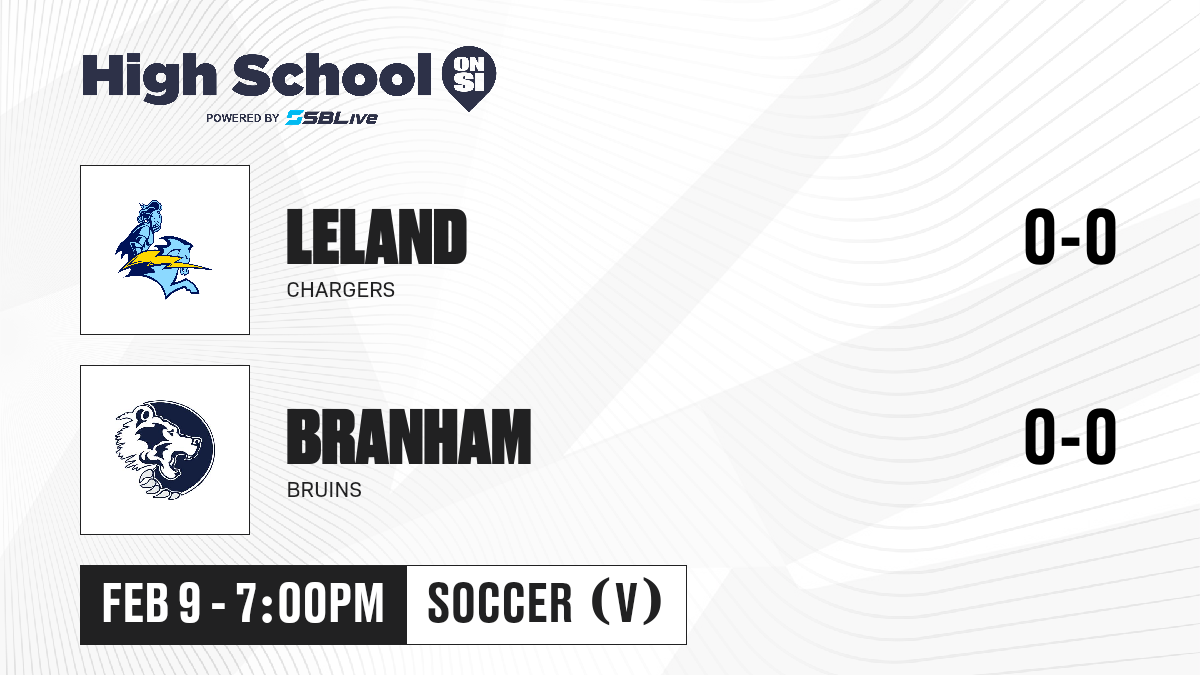 High School ON SI
POWERED BY SBLive

LELAND
CHARGERS
0-0

BRANHAM
BRUINS
0-0

FEB 9 - 7:00PM
SOCCER (V)